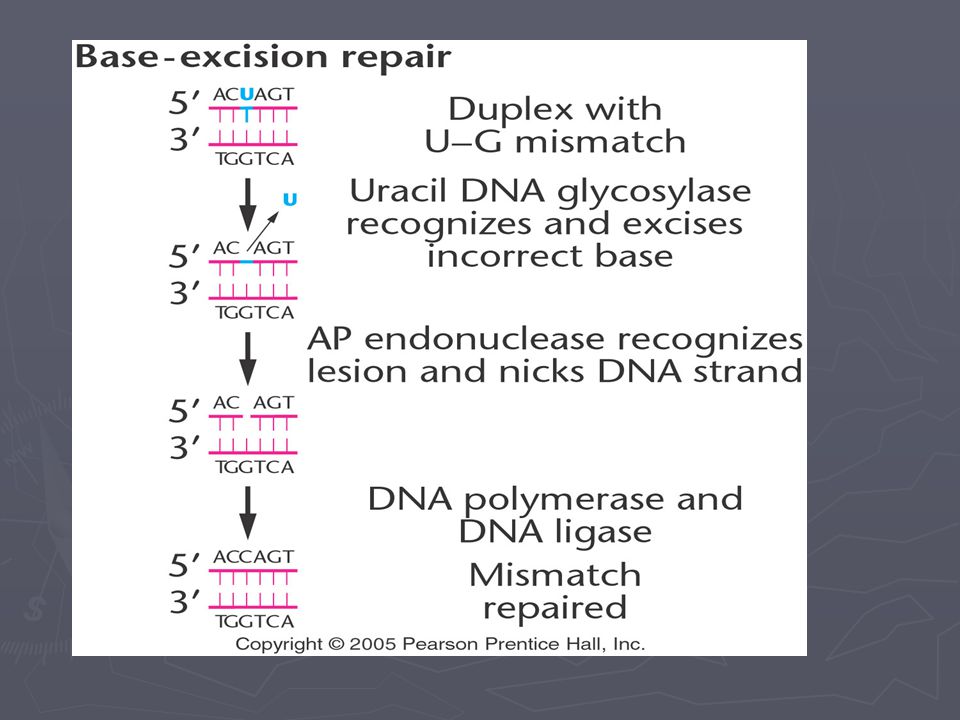 Base-excision repair

5′ ACUAGT
3′ TGGTCA

Duplex with U–G mismatch

U

Uracil DNA glycosylase recognizes and excises incorrect base

5′ AC AGT
3′ TGGTCA

AP endonuclease recognizes lesion and nicks DNA strand

5′ AC AGT
3′ TGGTCA

DNA polymerase and DNA ligase

5′ ACCAGT
3′ TGGTCA

Mismatch repaired

Copyright © 2005 Pearson Prentice Hall, Inc.